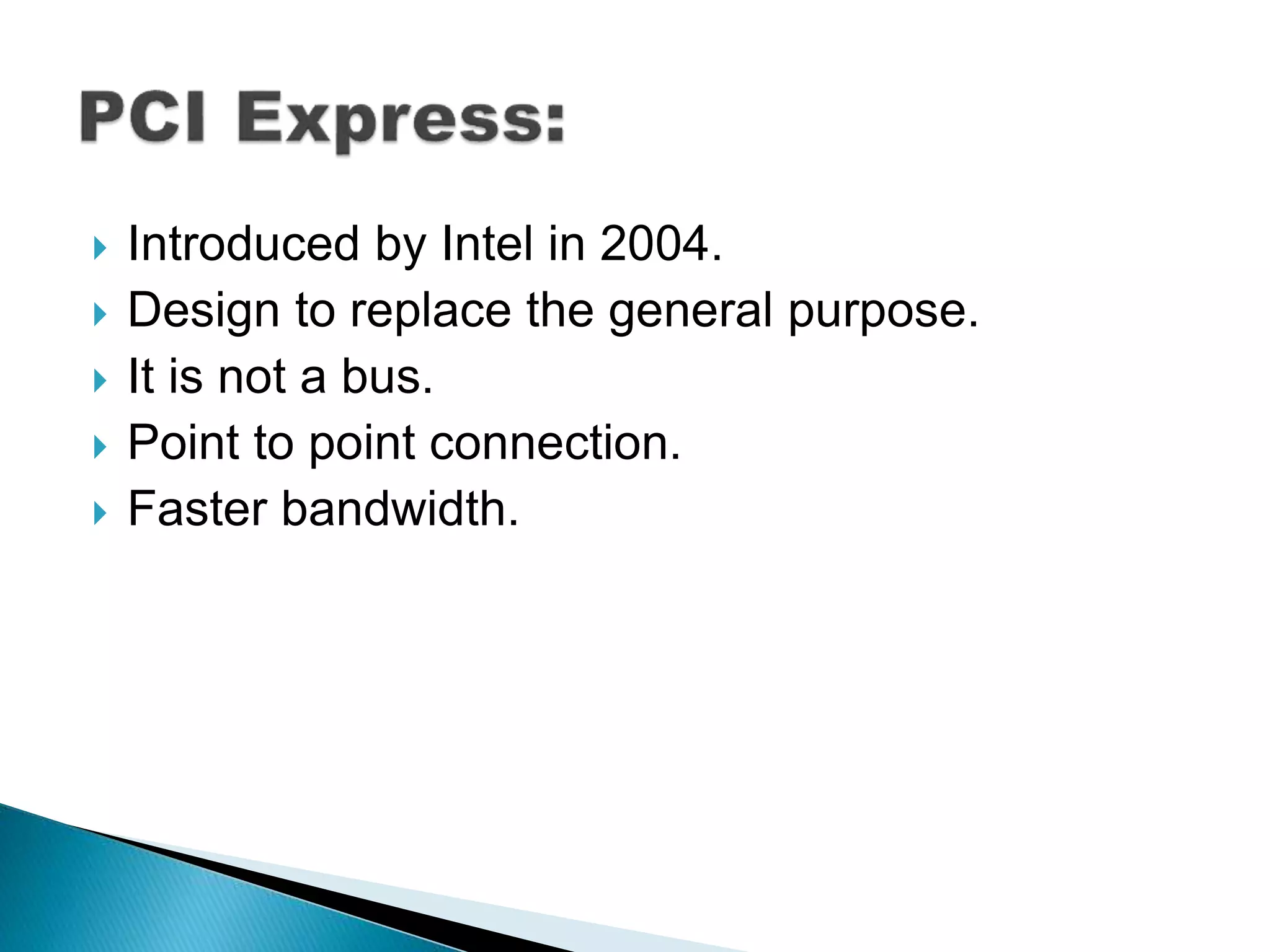 PCI Express:

Introduced by Intel in 2004.

Design to replace the general purpose.

It is not a bus.

Point to point connection.

Faster bandwidth.